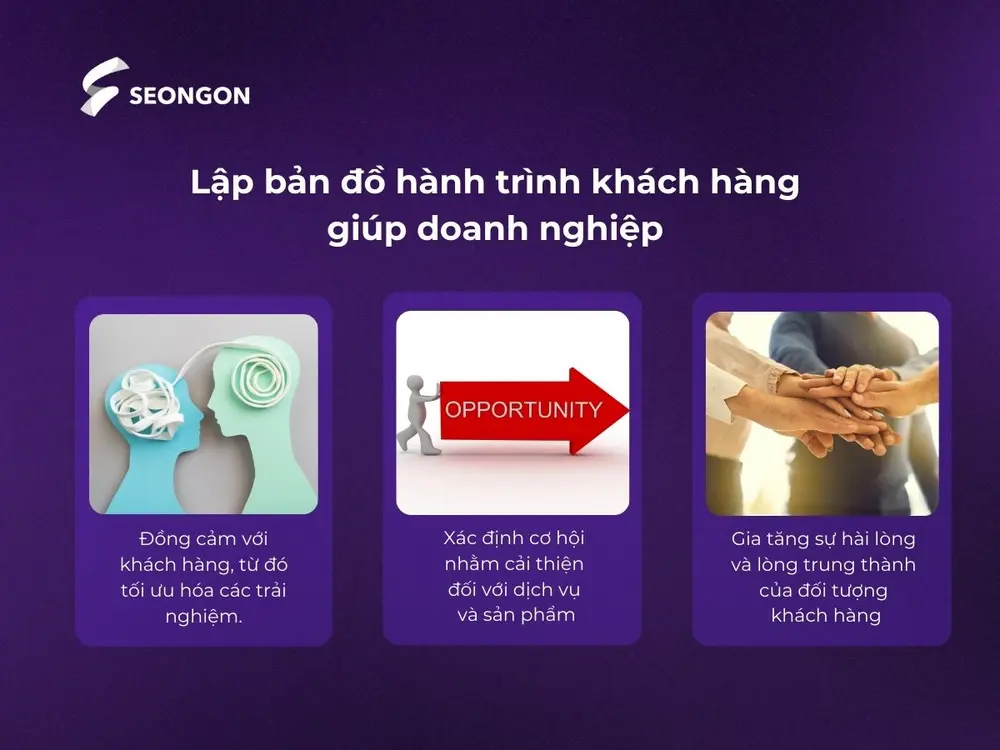 SEONGON

Lập bản đồ hành trình khách hàng giúp doanh nghiệp

Đồng cảm với khách hàng, từ đó tối ưu hóa các trải nghiệm.

OPPORTUNITY

Xác định cơ hội nhằm cải thiện đối với dịch vụ và sản phẩm

Gia tăng sự hài lòng và lòng trung thành của đối tượng khách hàng